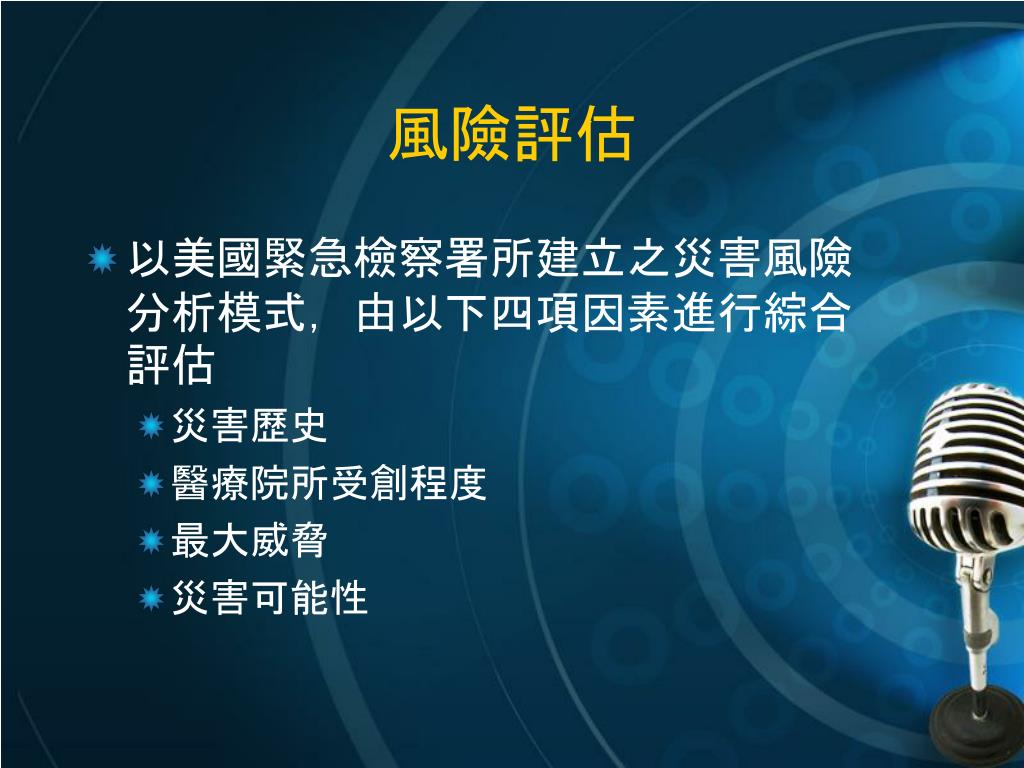 風險評估

以美國緊急檢察署所建立之災害風險分析模式，由以下四項因素進行綜合評估

災害歷史

醫療院所受創程度

最大威脅

災害可能性